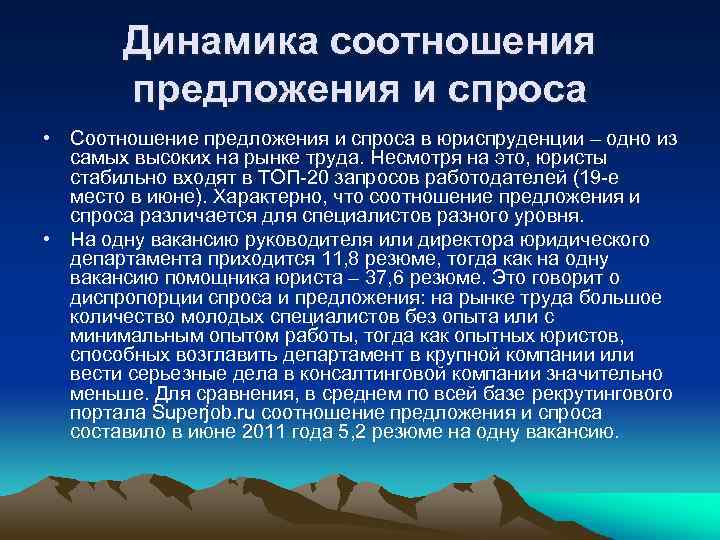 Динамика соотношения предложения и спроса

• Соотношение предложения и спроса в юриспруденции – одно из самых высоких на рынке труда. Несмотря на это, юристы стабильно входят в ТОП-20 запросов работодателей (19-е место в июне). Характерно, что соотношение предложения и спроса различается для специалистов разного уровня.

• На одну вакансию руководителя или директора юридического департамента приходится 11,8 резюме, тогда как на одну вакансию помощника юриста – 37,6 резюме. Это говорит о диспропорции спроса и предложения: на рынке труда большое количество молодых специалистов без опыта или с минимальным опытом работы, тогда как опытных юристов, способных возглавить департамент в крупной компании или вести серьезные дела в консалтинговой компании значительно меньше. Для сравнения, в среднем по всей базе рекрутингового портала Superjob.ru соотношение предложения и спроса составило в июне 2011 года 5,2 резюме на одну вакансию.